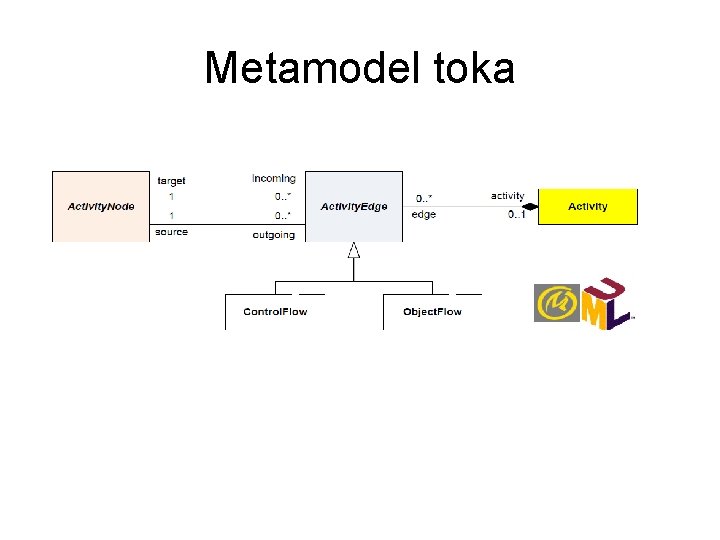 Metamodel toka

ActivityNode

target
1
1
source

incoming
0..*
0..*
outgoing

ActivityEdge

0..*
edge

activity
0..1

Activity

ControlFlow

ObjectFlow

UML